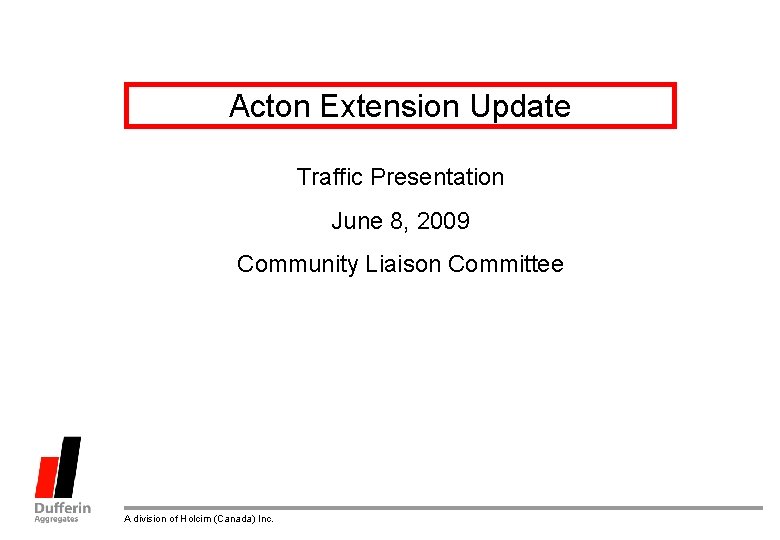 Acton Extension Update

Traffic Presentation

June 8, 2009

Community Liaison Committee

Dufferin
Aggregates

A division of Holcim (Canada) Inc.